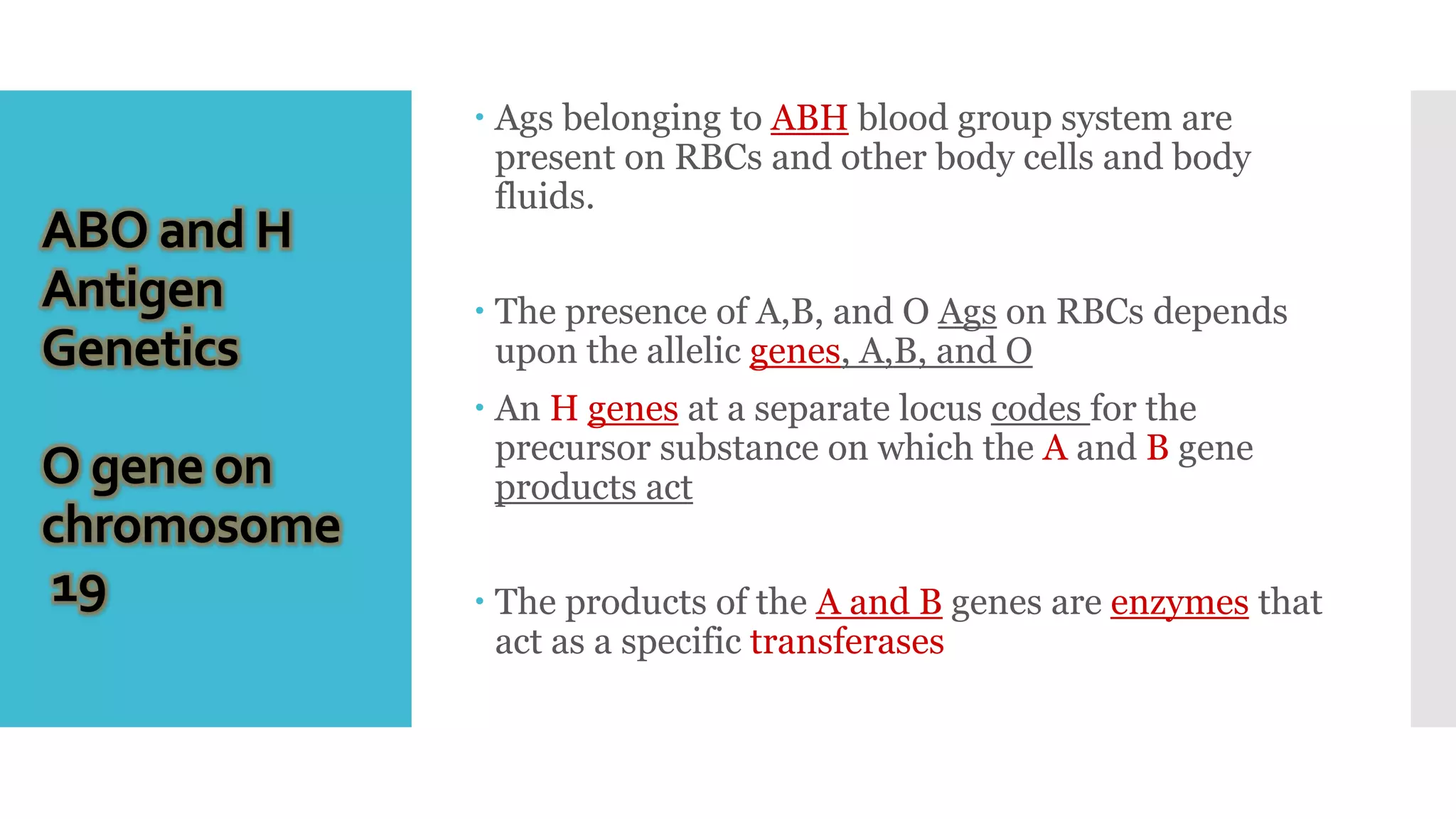 ABO and H Antigen Genetics

O gene on chromosome 19

• Ags belonging to ABH blood group system are present on RBCs and other body cells and body fluids.

• The presence of A,B, and O Ags on RBCs depends upon the allelic genes, A,B, and O

• An H genes at a separate locus codes for the precursor substance on which the A and B gene products act

• The products of the A and B genes are enzymes that act as a specific transferases